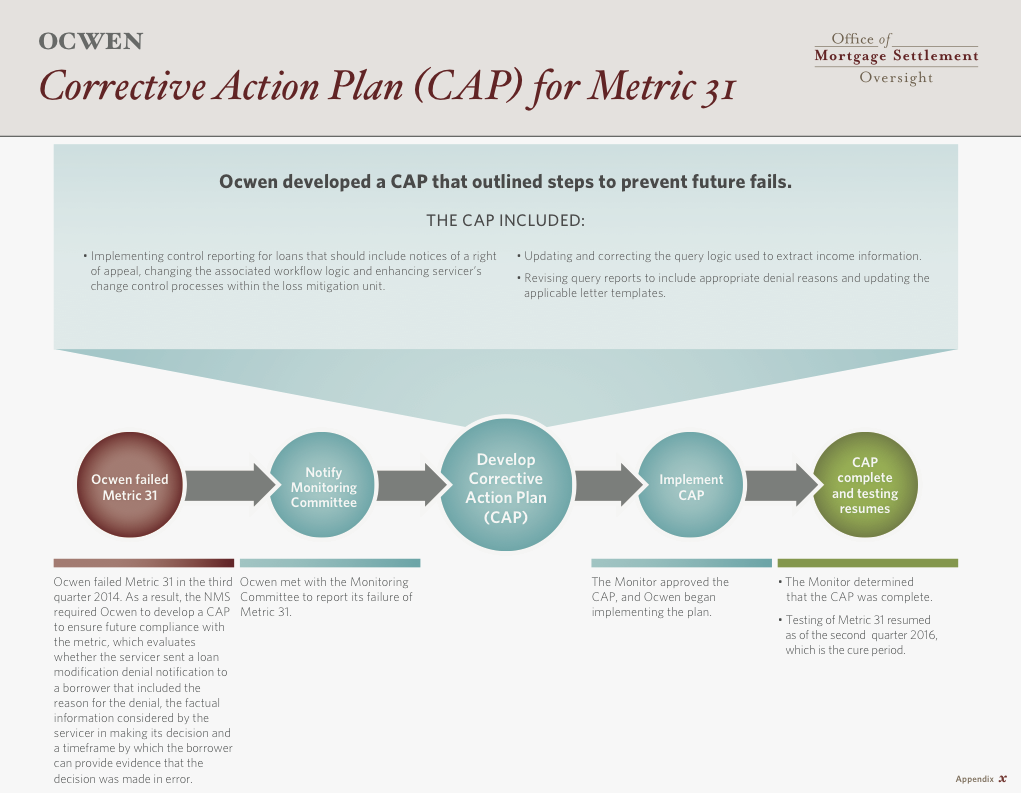 OCWEN

Corrective Action Plan (CAP) for Metric 31

Office of
Mortgage Settlement
Oversight

Ocwen developed a CAP that outlined steps to prevent future fails.

THE CAP INCLUDED:

• Implementing control reporting for loans that should include notices of a right of appeal, changing the associated workflow logic and enhancing servicer's change control processes within the loss mitigation unit.

• Updating and correcting the query logic used to extract income information.

• Revising query reports to include appropriate denial reasons and updating the applicable letter templates.

Ocwen failed Metric 31

Notify Monitoring Committee

Develop Corrective Action Plan (CAP)

Implement CAP

CAP complete and testing resumes

Ocwen failed Metric 31 in the third quarter 2014. As a result, the NMS required Ocwen to develop a CAP to ensure future compliance with the metric, which evaluates whether the servicer sent a loan modification denial notification to a borrower that included the reason for the denial, the factual information considered by the servicer in making its decision and a timeframe by which the borrower can provide evidence that the decision was made in error.

Ocwen met with the Monitoring Committee to report its failure of Metric 31.

The Monitor approved the CAP, and Ocwen began implementing the plan.

• The Monitor determined that the CAP was complete.

• Testing of Metric 31 resumed as of the second quarter 2016, which is the cure period.

Appendix x